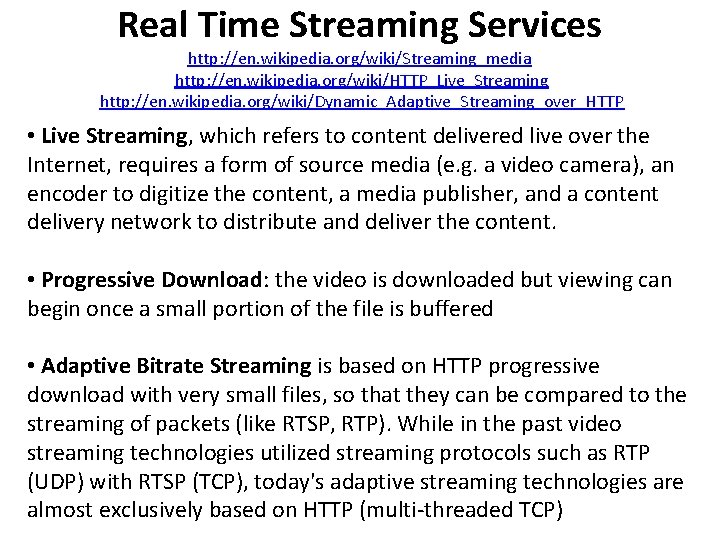 Real Time Streaming Services
http://en.wikipedia.org/wiki/Streaming_media
http://en.wikipedia.org/wiki/HTTP_Live_Streaming
http://en.wikipedia.org/wiki/Dynamic_Adaptive_Streaming_over_HTTP

• Live Streaming, which refers to content delivered live over the Internet, requires a form of source media (e.g. a video camera), an encoder to digitize the content, a media publisher, and a content delivery network to distribute and deliver the content.

• Progressive Download: the video is downloaded but viewing can begin once a small portion of the file is buffered

• Adaptive Bitrate Streaming is based on HTTP progressive download with very small files, so that they can be compared to the streaming of packets (like RTSP, RTP). While in the past video streaming technologies utilized streaming protocols such as RTP (UDP) with RTSP (TCP), today's adaptive streaming technologies are almost exclusively based on HTTP (multi-threaded TCP)